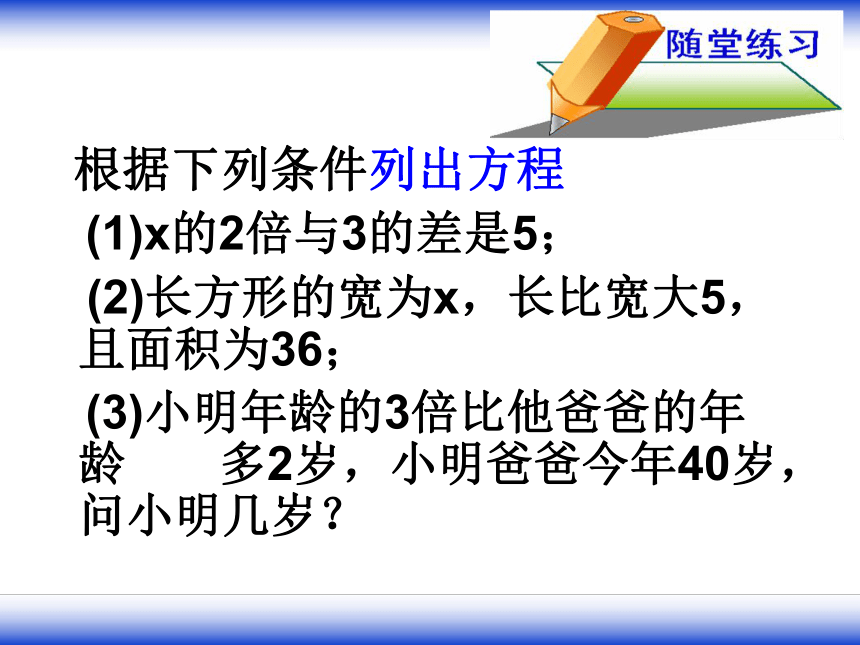 随堂练习

根据下列条件列出方程

(1)x的2倍与3的差是5；

(2)长方形的宽为x，长比宽大5，且面积为36；

(3)小明年龄的3倍比他爸爸的年龄 多2岁，小明爸爸今年40岁，问小明几岁？